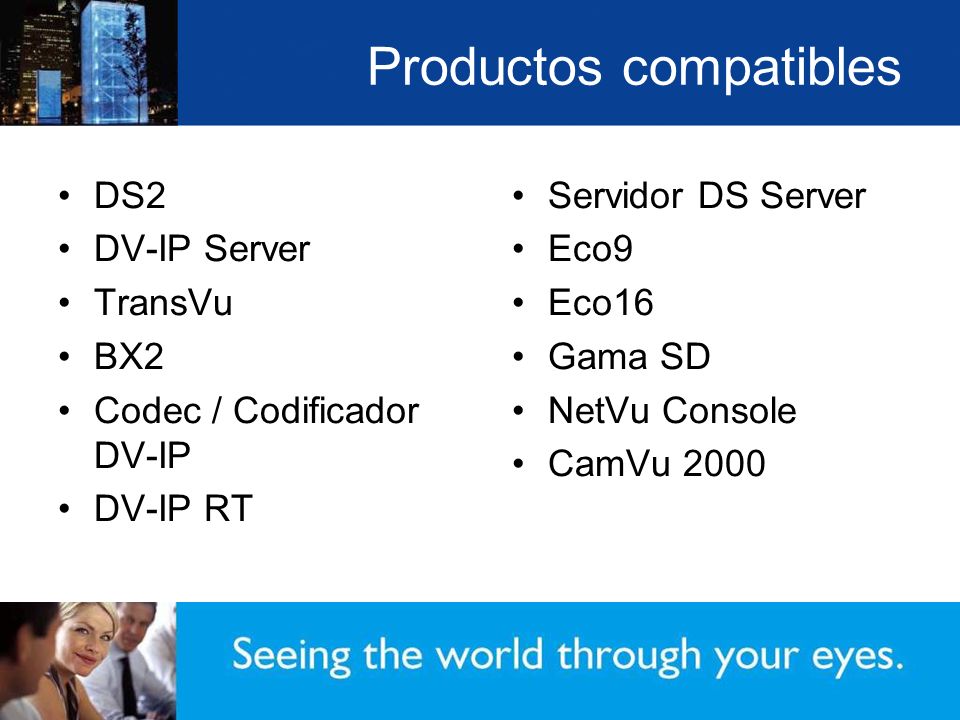 Productos compatibles

• DS2
• DV-IP Server
• TransVu
• BX2
• Codec / Codificador DV-IP
• DV-IP RT

• Servidor DS Server
• Eco9
• Eco16
• Gama SD
• NetVu Console
• CamVu 2000

Seeing the world through your eyes.